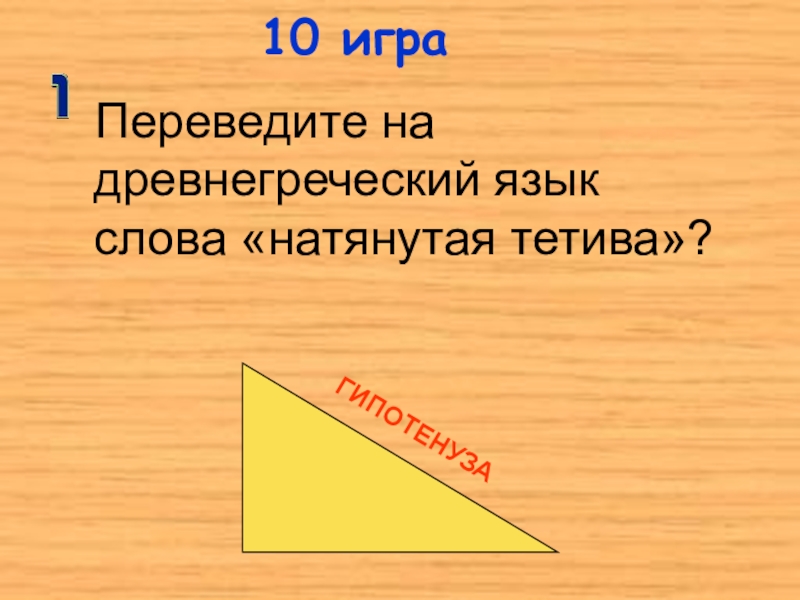 10 игра

1

Переведите на древнегреческий язык слова «натянутая тетива»?

ГИПОТЕНУЗА